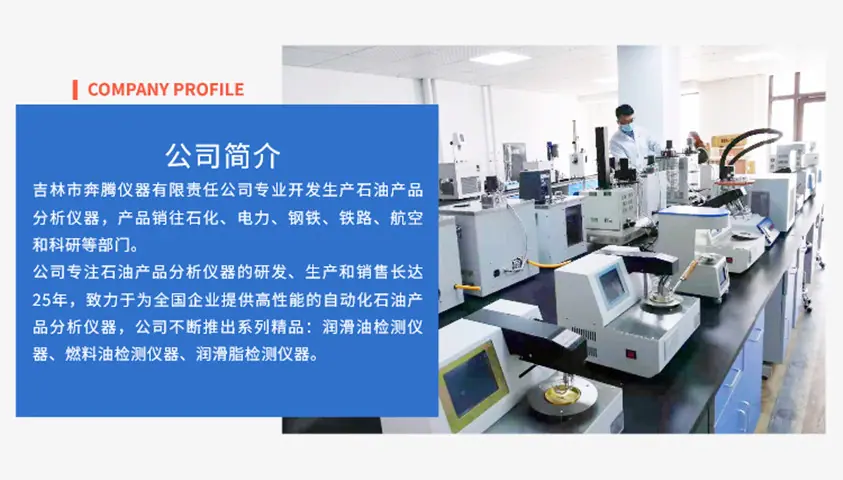 COMPANY PROFILE

公司简介

吉林市奔腾仪器有限责任公司专业开发生产石油产品分析仪器，产品销往石化、电力、钢铁、铁路、航空和科研等部门。

公司专注石油产品分析仪器的研发、生产和销售长达25年，致力于为全国企业提供高性能的自动化石油产品分析仪器，公司不断推出系列精品：润滑油检测仪器、燃料油检测仪器、润滑脂检测仪器。